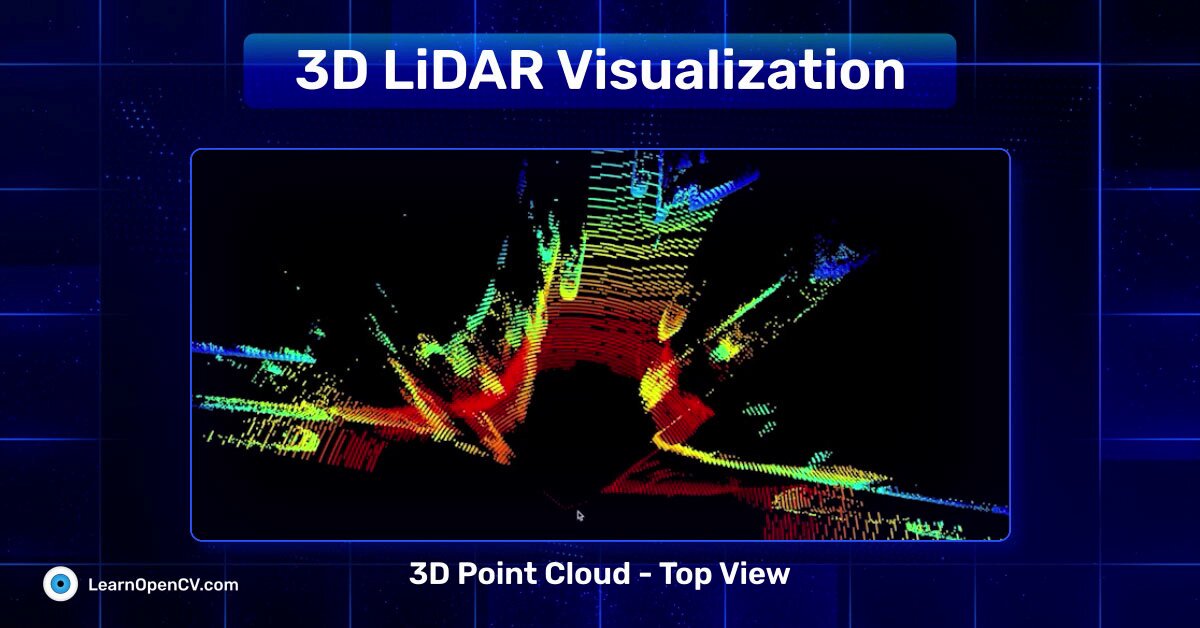 3D LiDAR Visualization

3D Point Cloud - Top View

LearnOpenCV.com